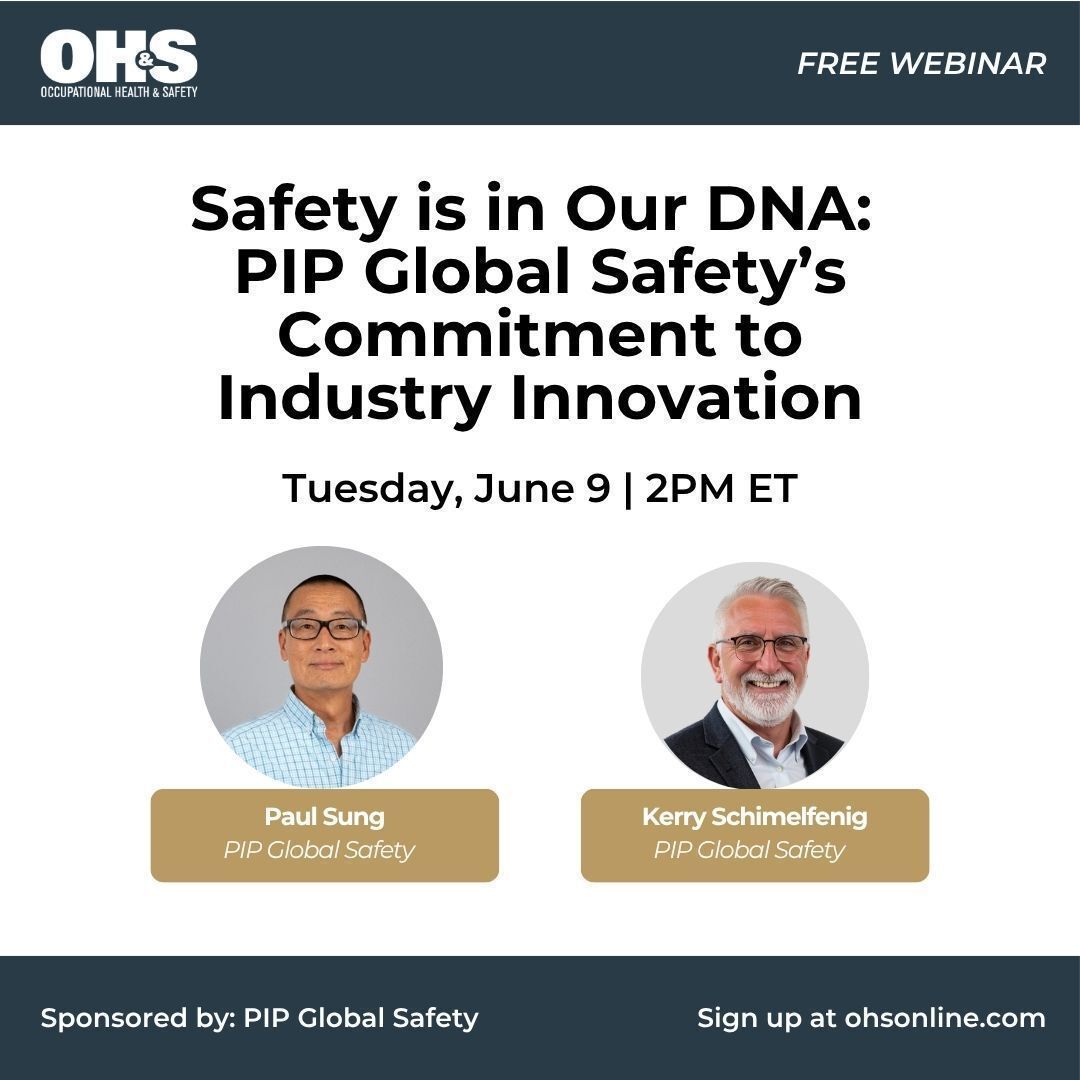 OH&S
OCCUPATIONAL HEALTH & SAFETY

FREE WEBINAR

Safety is in Our DNA: PIP Global Safety's Commitment to Industry Innovation

Tuesday, June 9 | 2PM ET

Paul Sung
PIP Global Safety

Kerry Schimelfenig
PIP Global Safety

Sponsored by: PIP Global Safety

Sign up at ohsonline.com